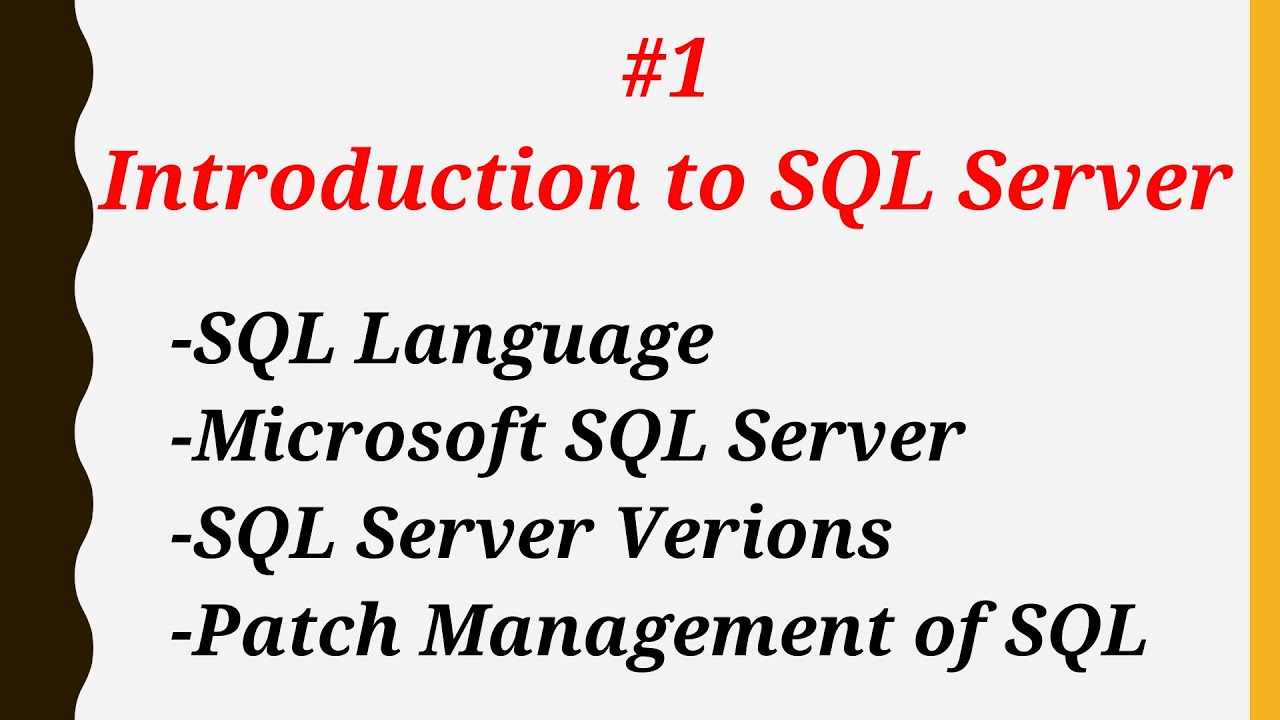 #1
Introduction to SQL Server

-SQL Language
-Microsoft SQL Server
-SQL Server Verions
-Patch Management of SQL